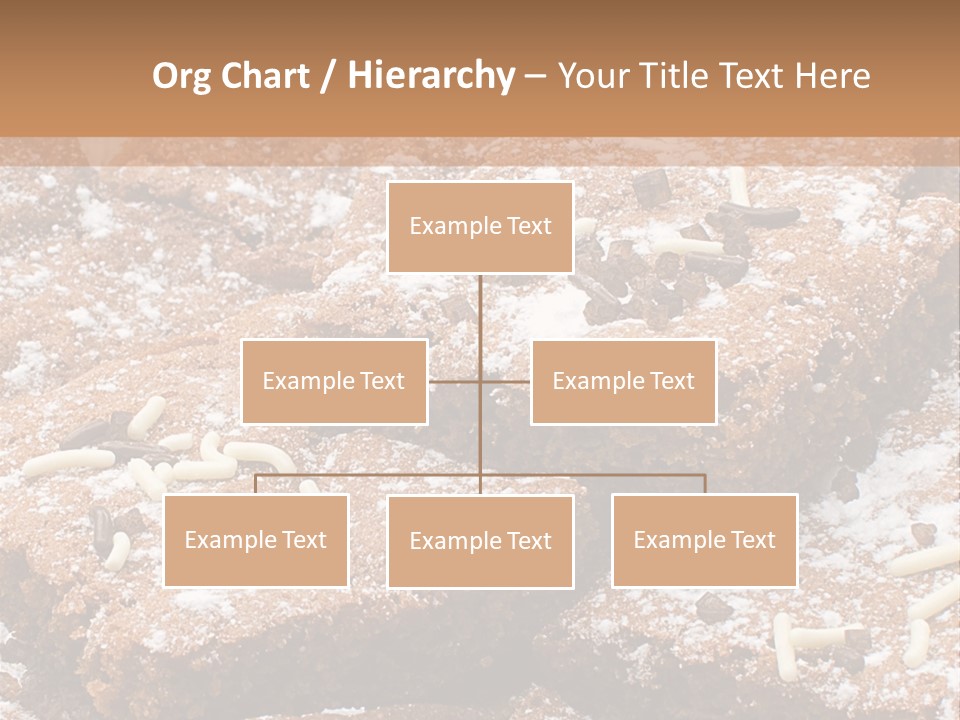 Org Chart / Hierarchy – Your Title Text Here

Example Text

Example Text

Example Text

Example Text

Example Text

Example Text